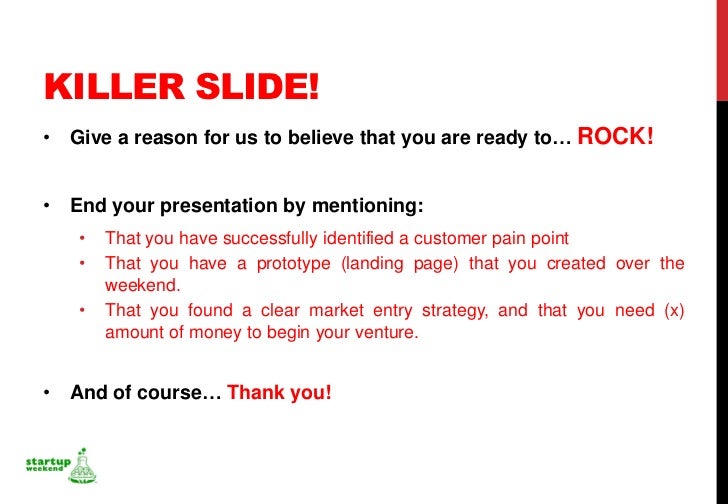 KILLER SLIDE!

• Give a reason for us to believe that you are ready to… ROCK!

• End your presentation by mentioning:
  • That you have successfully identified a customer pain point
  • That you have a prototype (landing page) that you created over the weekend.
  • That you found a clear market entry strategy, and that you need (x) amount of money to begin your venture.

• And of course… Thank you!

startup weekend